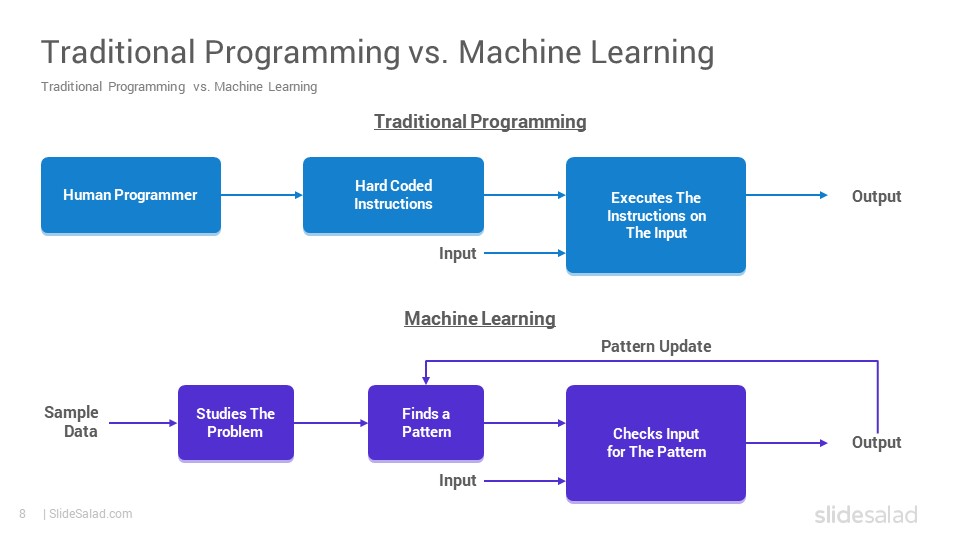 Traditional Programming vs. Machine Learning

Traditional Programming vs. Machine Learning

Traditional Programming

Human Programmer

Hard Coded Instructions

Executes The Instructions on The Input

Output

Input

Machine Learning

Pattern Update

Sample Data

Studies The Problem

Finds a Pattern

Checks Input for The Pattern

Output

Input

8 | SlideSalad.com

slidesalad